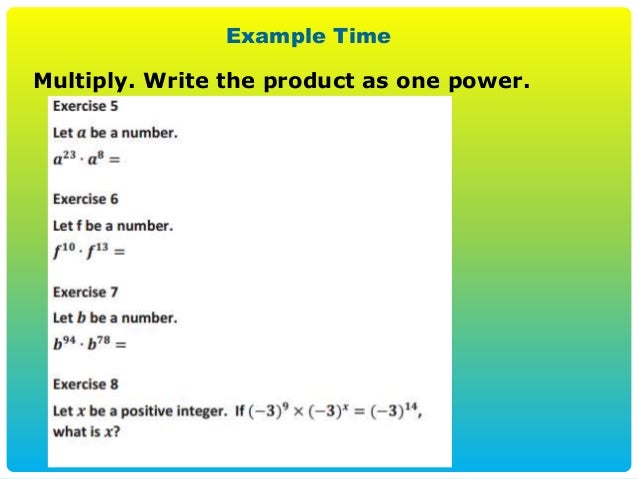 Example Time

Multiply. Write the product as one power.

Exercise 5

Let $a$ be a number.

$a^{23} \cdot a^{8} =$

Exercise 6

Let f be a number.

$f^{10} \cdot f^{13} =$

Exercise 7

Let $b$ be a number.

$b^{94} \cdot b^{78} =$

Exercise 8

Let $x$ be a positive integer. If $(-3)^{9} \times (-3)^{x} = (-3)^{14}$, what is $x$?